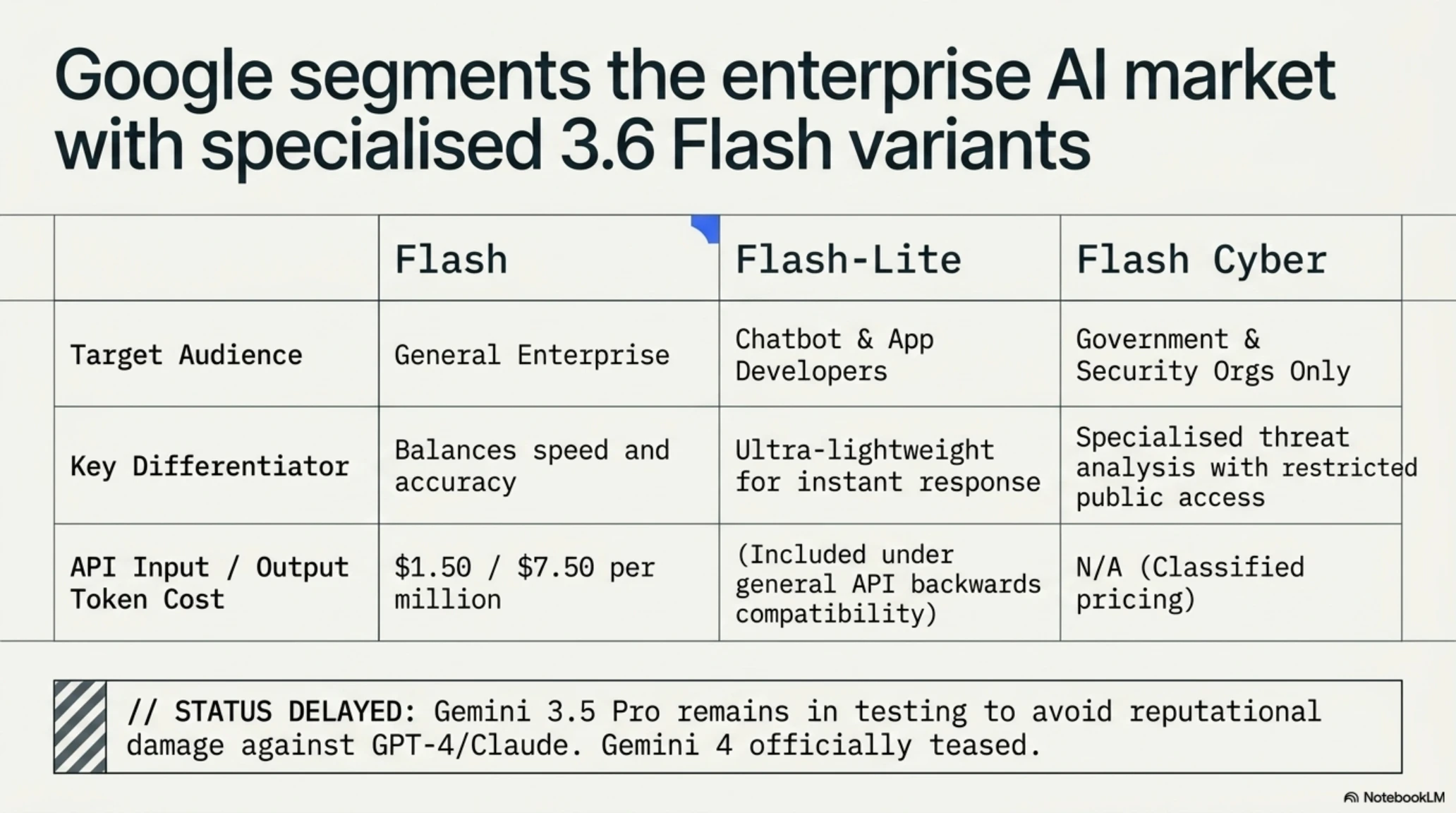 Google segments the enterprise AI market with specialised 3.6 Flash variants

| | Flash | Flash-Lite | Flash Cyber |
|---|---|---|---|
| Target Audience | General Enterprise | Chatbot & App Developers | Government & Security Orgs Only |
| Key Differentiator | Balances speed and accuracy | Ultra-lightweight for instant response | Specialised threat analysis with restricted public access |
| API Input / Output Token Cost | \$1.50 / \$7.50 per million | (Included under general API backwards compatibility) | N/A (Classified pricing) |

// STATUS DELAYED: Gemini 3.5 Pro remains in testing to avoid reputational damage against GPT-4/Claude. Gemini 4 officially teased.

NotebookLM